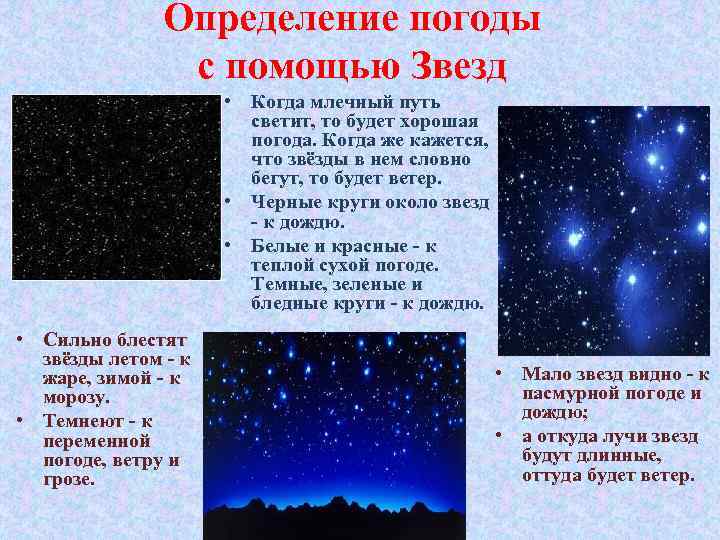 Определение погоды с помощью Звезд

• Когда млечный путь светит, то будет хорошая погода. Когда же кажется, что звёзды в нем словно бегут, то будет ветер.
• Черные круги около звезд - к дождю.
• Белые и красные - к теплой сухой погоде. Темные, зеленые и бледные круги - к дождю.

• Сильно блестят звёзды летом - к жаре, зимой - к морозу.
• Темнеют - к переменной погоде, ветру и грозе.

• Мало звезд видно - к пасмурной погоде и дождю;
• а откуда лучи звезд будут длинные, оттуда будет ветер.